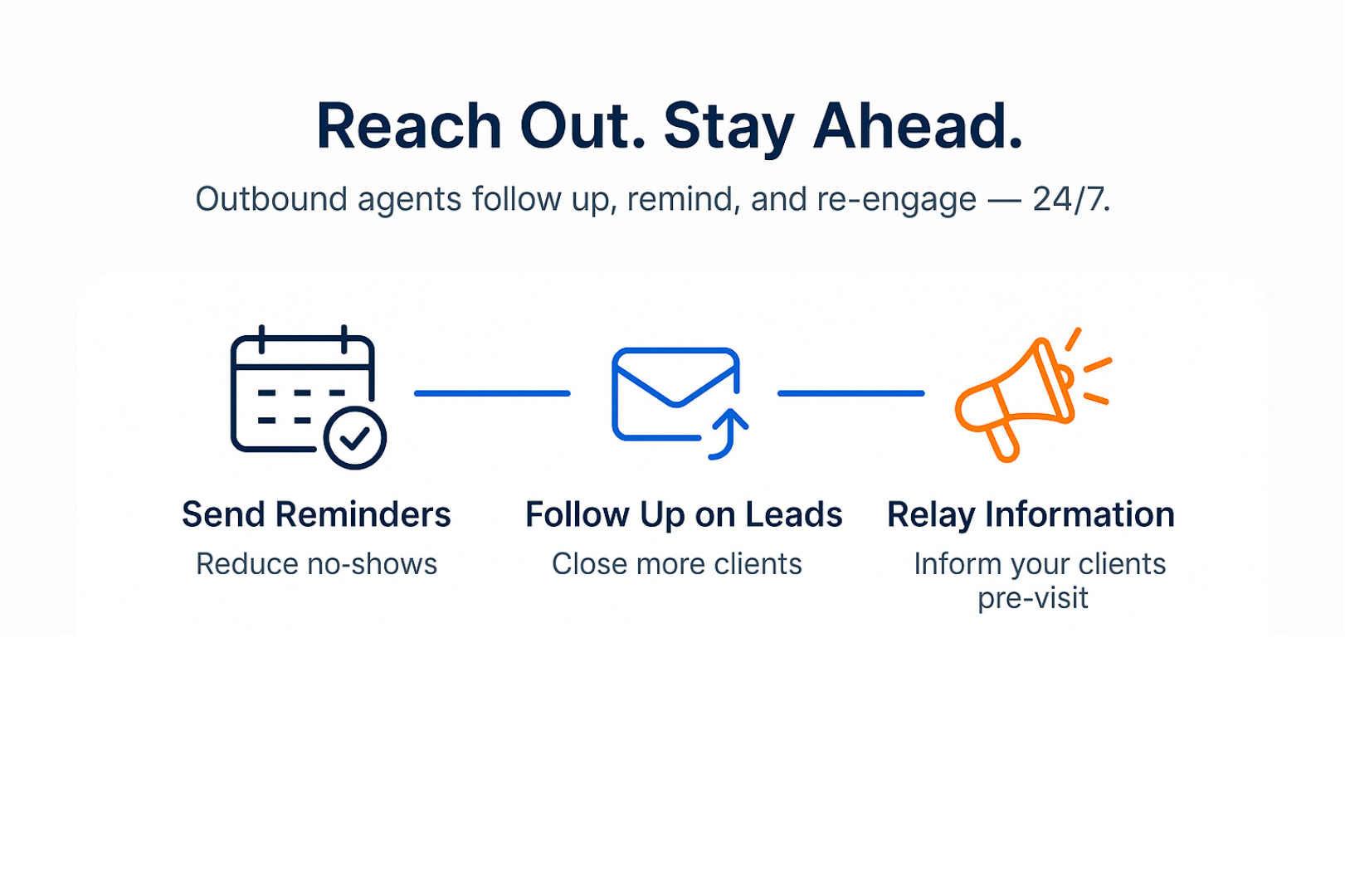 Reach Out. Stay Ahead.

Outbound agents follow up, remind, and re-engage — 24/7.

Send Reminders

Reduce no-shows

Follow Up on Leads

Close more clients

Relay Information

Inform your clients pre-visit